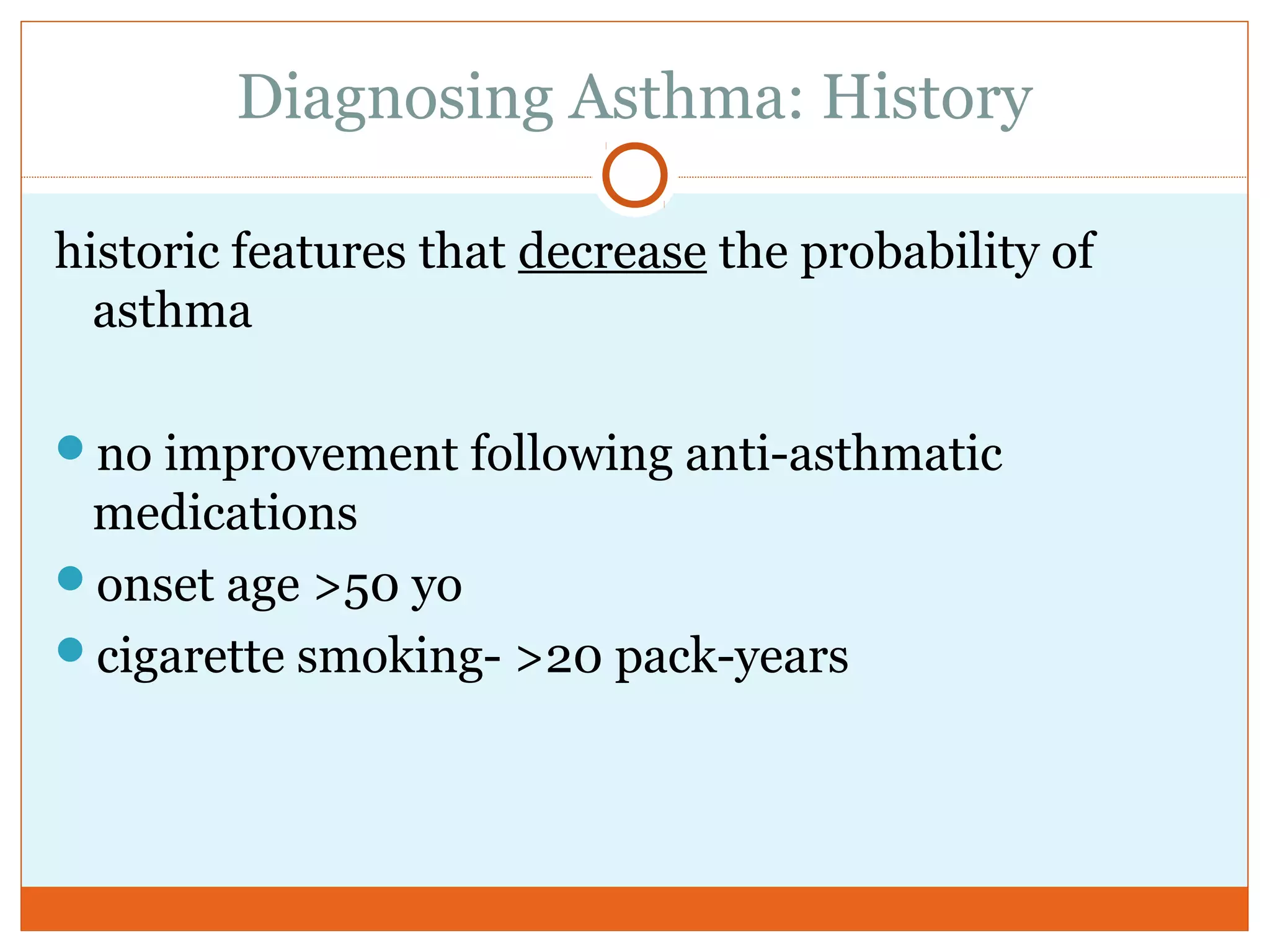 Diagnosing Asthma: History

historic features that decrease the probability of asthma

- no improvement following anti-asthmatic medications
- onset age >50 yo
- cigarette smoking- >20 pack-years